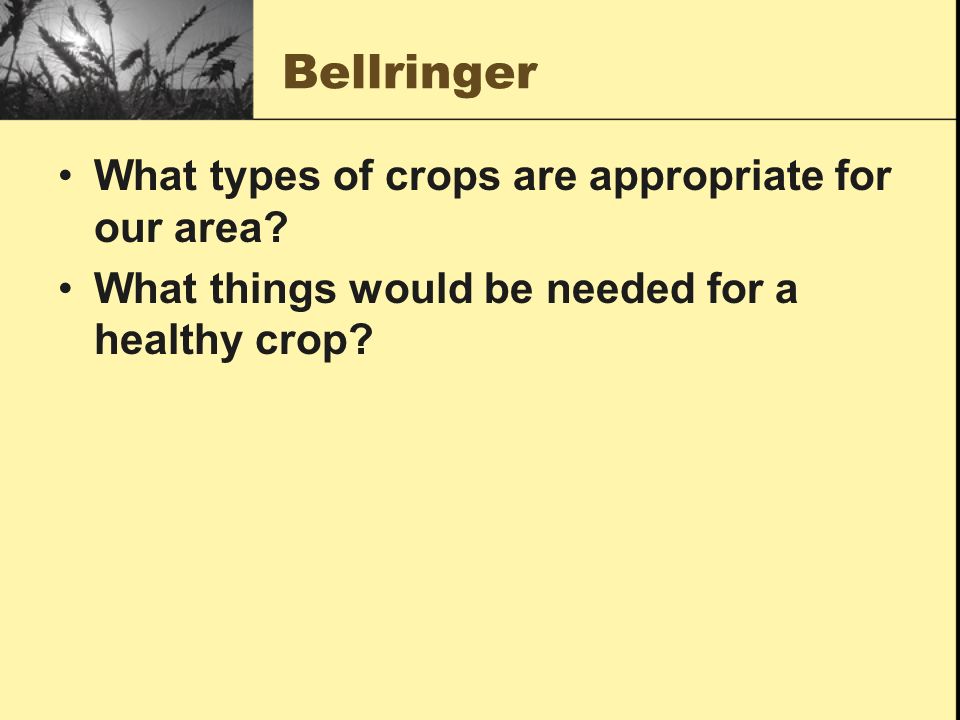 Bellringer

• What types of crops are appropriate for our area?
• What things would be needed for a healthy crop?